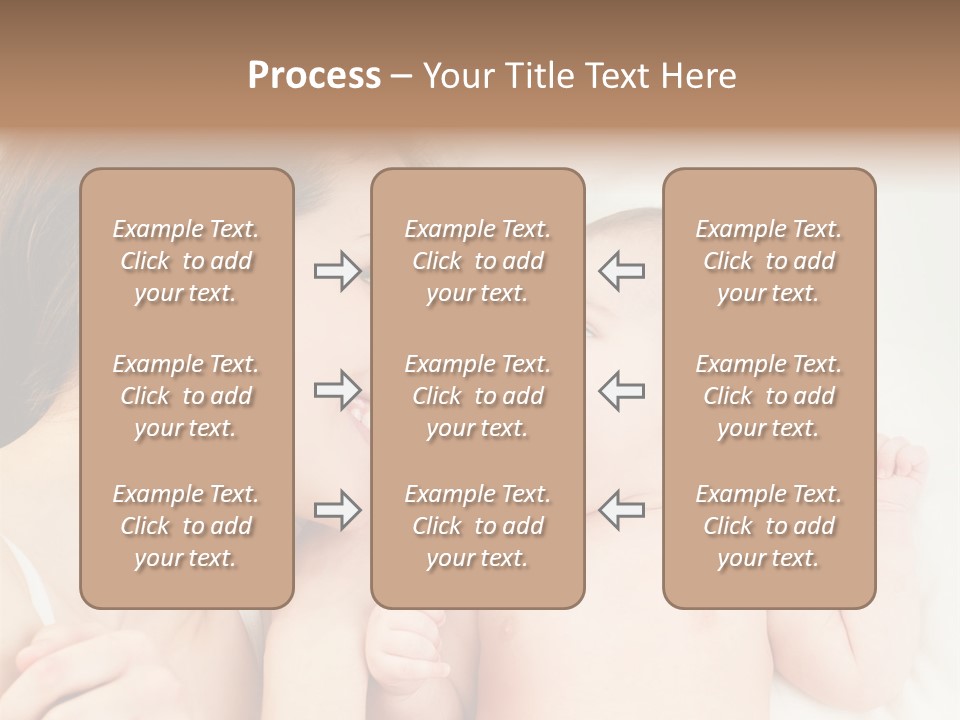 Process – Your Title Text Here

Example Text. Click to add your text.

Example Text. Click to add your text.

Example Text. Click to add your text.

Example Text. Click to add your text.

Example Text. Click to add your text.

Example Text. Click to add your text.

Example Text. Click to add your text.

Example Text. Click to add your text.

Example Text. Click to add your text.